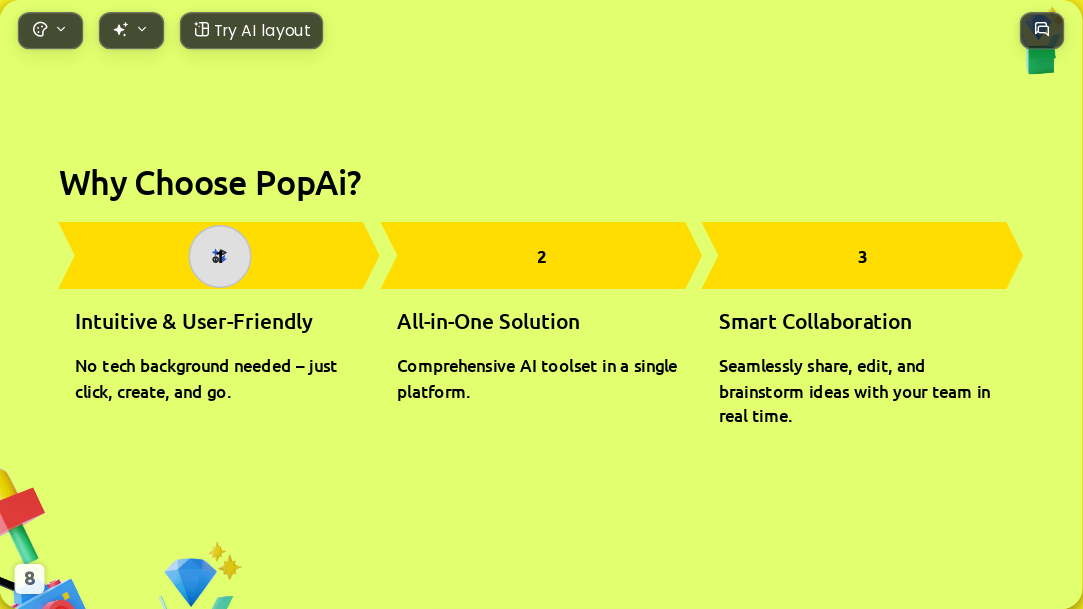 Try AI layout

Why Choose PopAi?

2

3

Intuitive & User-Friendly

No tech background needed – just click, create, and go.

All-in-One Solution

Comprehensive AI toolset in a single platform.

Smart Collaboration

Seamlessly share, edit, and brainstorm ideas with your team in real time.

8